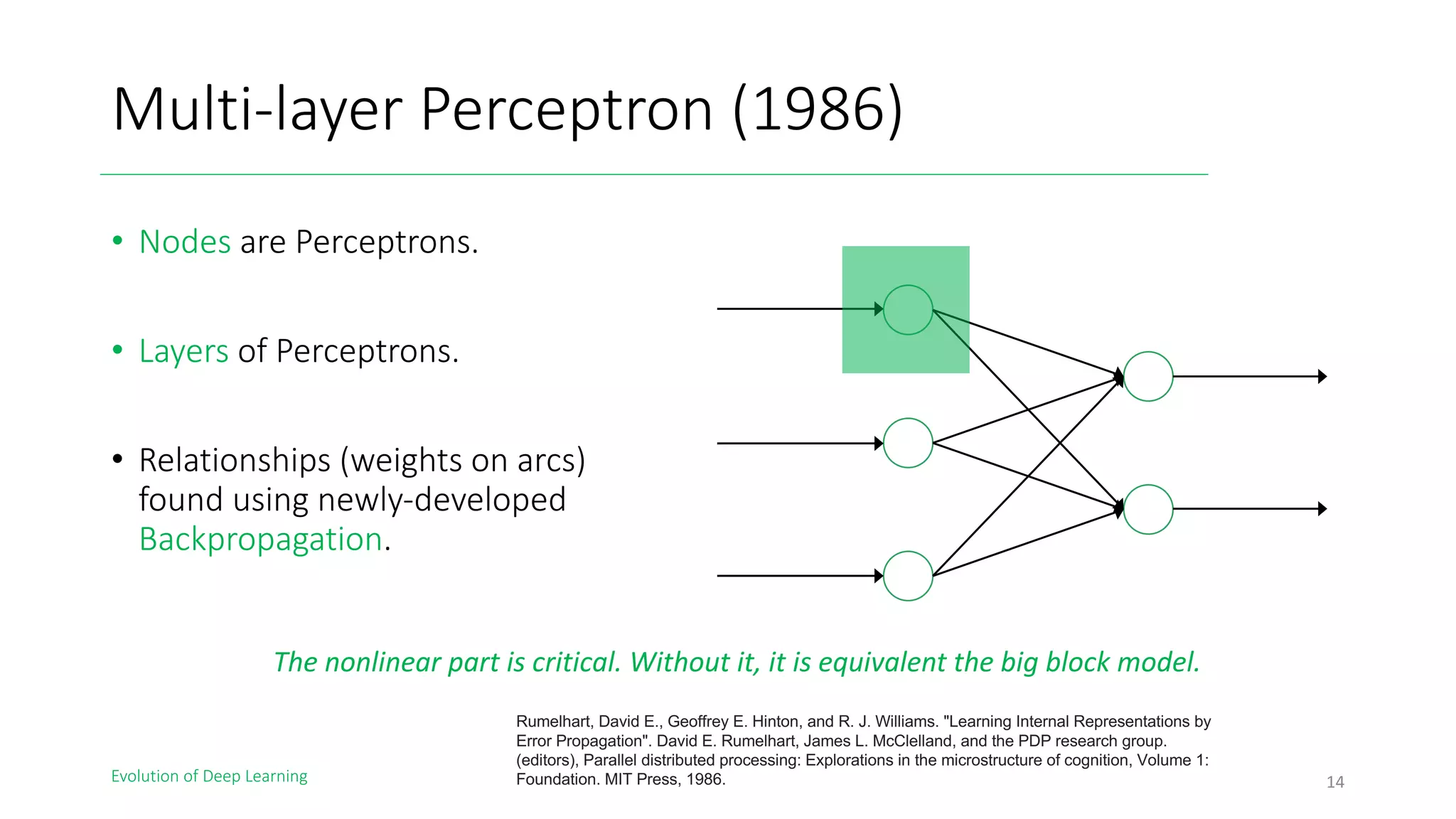 Multi-layer Perceptron (1986)

• Nodes are Perceptrons.

• Layers of Perceptrons.

• Relationships (weights on arcs) found using newly-developed Backpropagation.

The nonlinear part is critical. Without it, it is equivalent the big block model.

Rumelhart, David E., Geoffrey E. Hinton, and R. J. Williams. "Learning Internal Representations by Error Propagation". David E. Rumelhart, James L. McClelland, and the PDP research group. (editors), Parallel distributed processing: Explorations in the microstructure of cognition, Volume 1: Foundation. MIT Press, 1986.

Evolution of Deep Learning

14